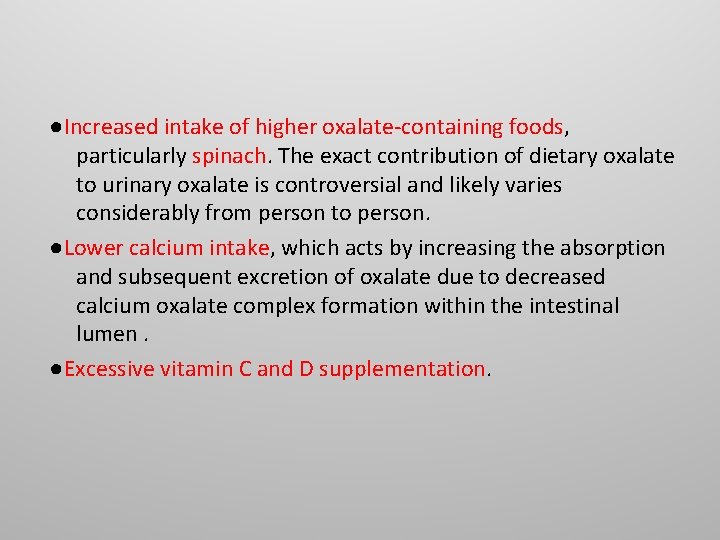 • Increased intake of higher oxalate-containing foods, particularly spinach. The exact contribution of dietary oxalate to urinary oxalate is controversial and likely varies considerably from person to person.

• Lower calcium intake, which acts by increasing the absorption and subsequent excretion of oxalate due to decreased calcium oxalate complex formation within the intestinal lumen .

• Excessive vitamin C and D supplementation.